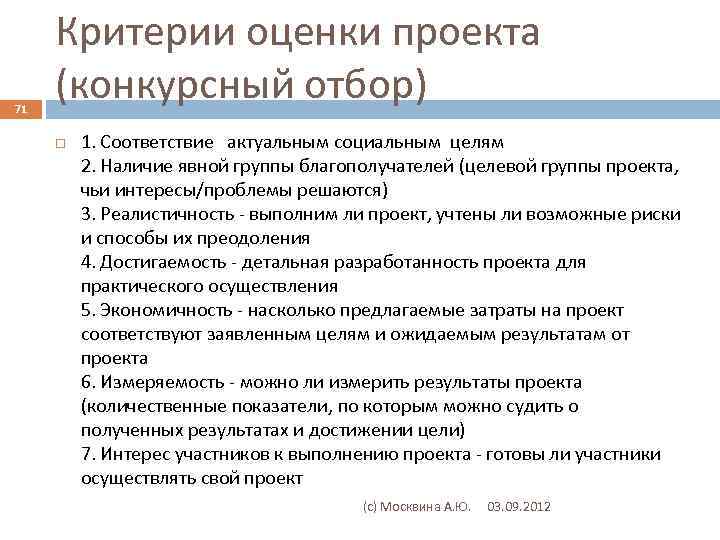 Критерии оценки проекта (конкурсный отбор)

71

1. Соответствие актуальным социальным целям
2. Наличие явной группы благополучателей (целевой группы проекта, чьи интересы/проблемы решаются)
3. Реалистичность - выполним ли проект, учтены ли возможные риски и способы их преодоления
4. Достигаемость - детальная разработанность проекта для практического осуществления
5. Экономичность - насколько предлагаемые затраты на проект соответствуют заявленным целям и ожидаемым результатам от проекта
6. Измеряемость - можно ли измерить результаты проекта (количественные показатели, по которым можно судить о полученных результатах и достижении цели)
7. Интерес участников к выполнению проекта - готовы ли участники осуществлять свой проект

(с) Москвина А.Ю. 03.09.2012